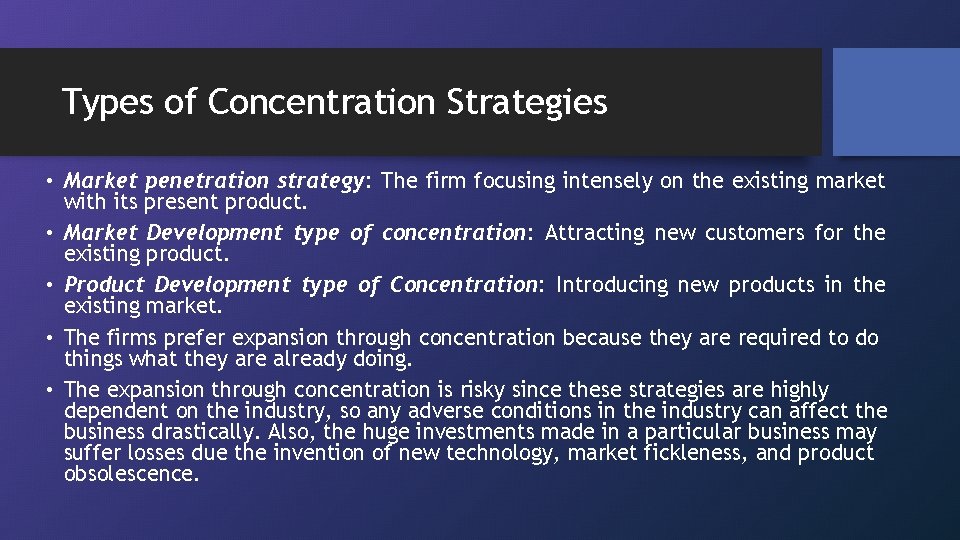 Types of Concentration Strategies

• Market penetration strategy: The firm focusing intensely on the existing market with its present product.
• Market Development type of concentration: Attracting new customers for the existing product.
• Product Development type of Concentration: Introducing new products in the existing market.
• The firms prefer expansion through concentration because they are required to do things what they are already doing.
• The expansion through concentration is risky since these strategies are highly dependent on the industry, so any adverse conditions in the industry can affect the business drastically. Also, the huge investments made in a particular business may suffer losses due the invention of new technology, market fickleness, and product obsolescence.